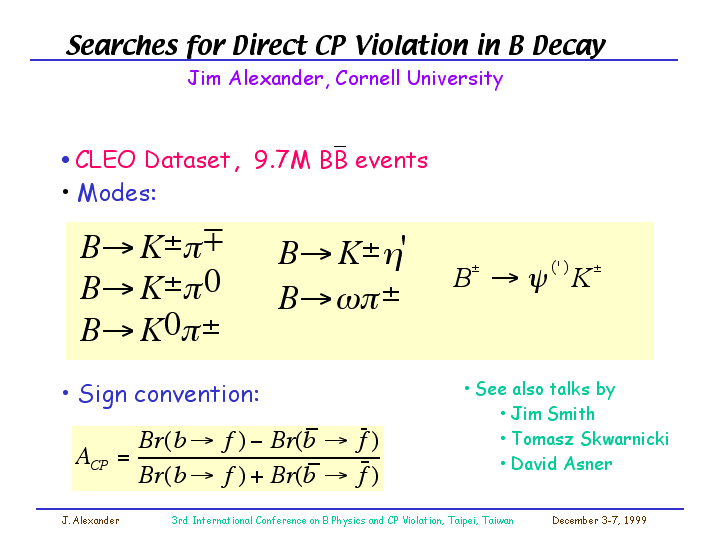 Searches for Direct CP Violation in B Decay
Jim Alexander, Cornell University

• CLEO Dataset, 9.7M $B\bar{B}$ events
• Modes:

$B \to K^{\pm}\pi^{\mp}$
$B \to K^{\pm}\pi^{0}$
$B \to K^{0}\pi^{\pm}$

$B \to K^{\pm}\eta'$
$B \to \omega\pi^{\pm}$

$B^{\pm} \to \psi^{(')}K^{\pm}$

• Sign convention:

$A_{CP} = \frac{Br(b \to f) - Br(\bar{b} \to \bar{f})}{Br(b \to f) + Br(\bar{b} \to \bar{f})}$

• See also talks by
• Jim Smith
• Tomasz Skwarnicki
• David Asner

J. Alexander 3rd International Conference on B Physics and CP Violation, Taipei, Taiwan December 3-7, 1999